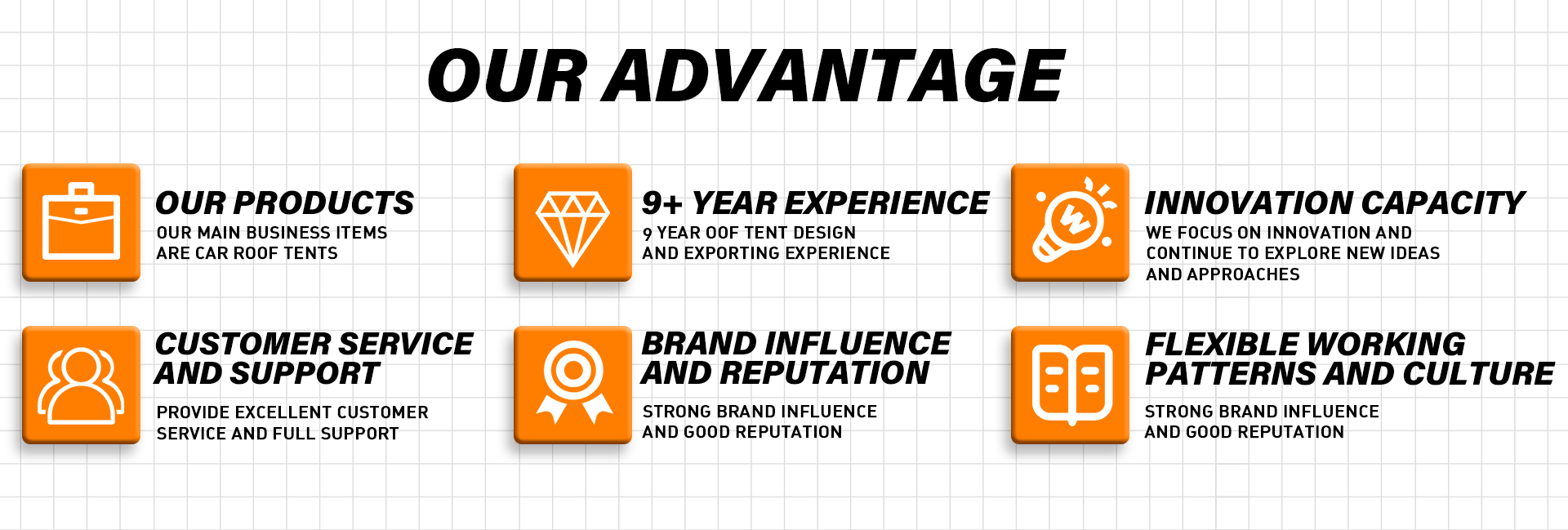 OUR ADVANTAGE

OUR PRODUCTS
OUR MAIN BUSINESS ITEMS ARE CAR ROOF TENTS

9+ YEAR EXPERIENCE
9 YEAR OOF TENT DESIGN AND EXPORTING EXPERIENCE

INNOVATION CAPACITY
WE FOCUS ON INNOVATION AND CONTINUE TO EXPLORE NEW IDEAS AND APPROACHES

CUSTOMER SERVICE AND SUPPORT
PROVIDE EXCELLENT CUSTOMER SERVICE AND FULL SUPPORT

BRAND INFLUENCE AND REPUTATION
STRONG BRAND INFLUENCE AND GOOD REPUTATION

FLEXIBLE WORKING PATTERNS AND CULTURE
STRONG BRAND INFLUENCE AND GOOD REPUTATION